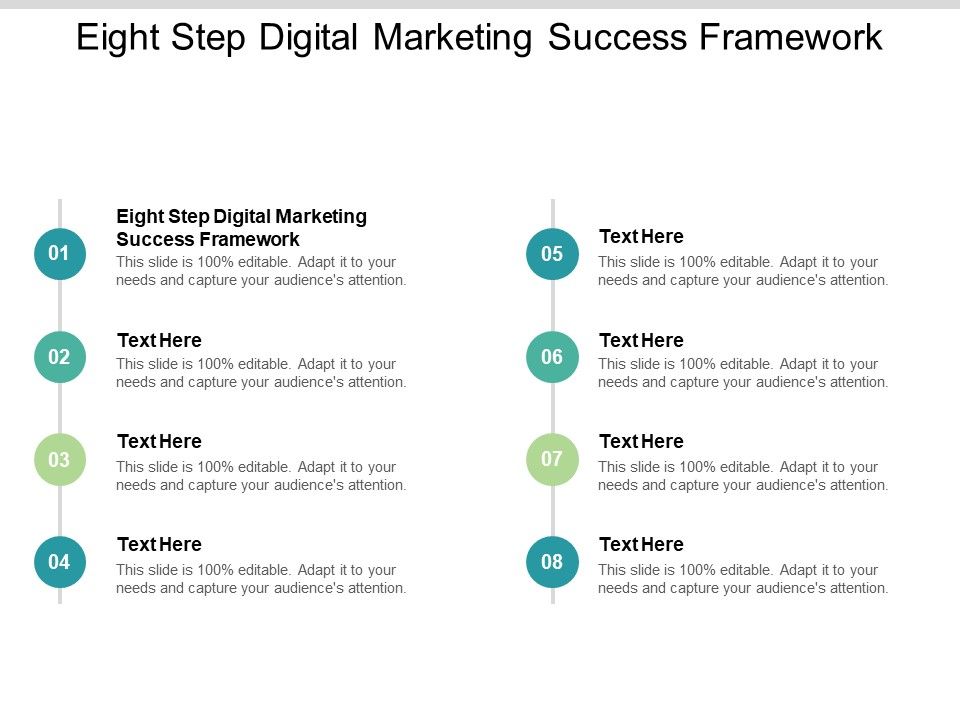 Eight Step Digital Marketing Success Framework

01
Eight Step Digital Marketing Success Framework
This slide is 100% editable. Adapt it to your needs and capture your audience's attention.

02
Text Here
This slide is 100% editable. Adapt it to your needs and capture your audience's attention.

03
Text Here
This slide is 100% editable. Adapt it to your needs and capture your audience's attention.

04
Text Here
This slide is 100% editable. Adapt it to your needs and capture your audience's attention.

05
Text Here
This slide is 100% editable. Adapt it to your needs and capture your audience's attention.

06
Text Here
This slide is 100% editable. Adapt it to your needs and capture your audience's attention.

07
Text Here
This slide is 100% editable. Adapt it to your needs and capture your audience's attention.

08
Text Here
This slide is 100% editable. Adapt it to your needs and capture your audience's attention.